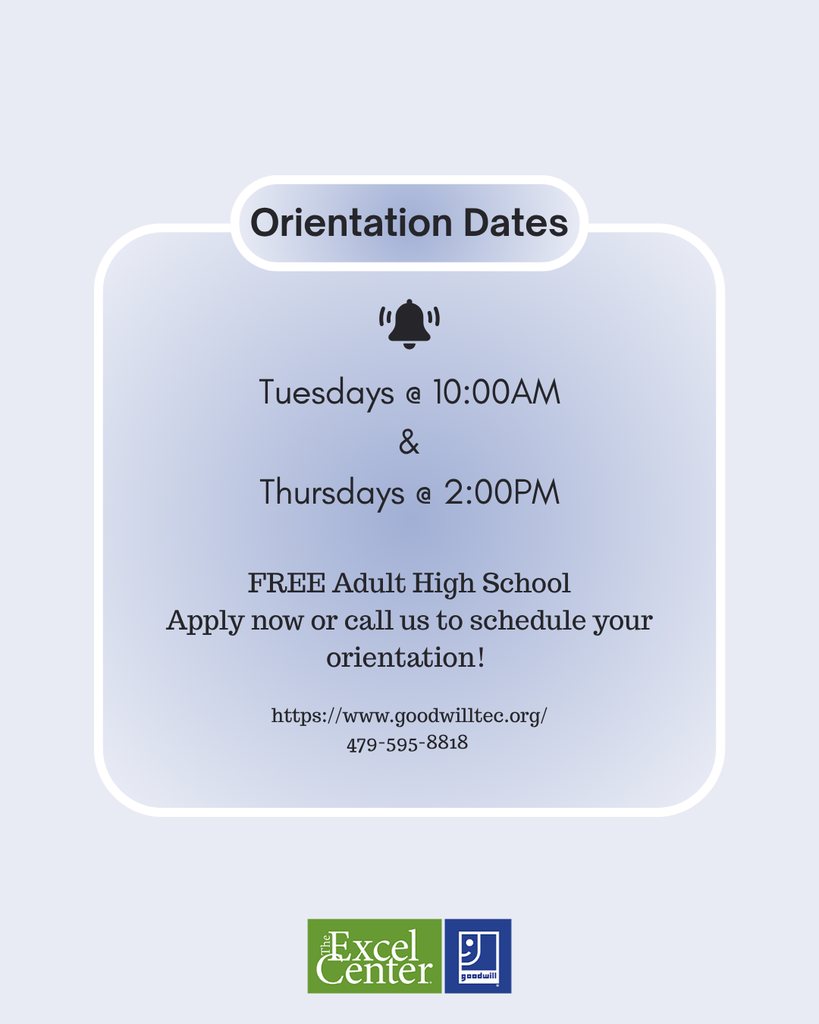 Orientation Dates

Tuesdays @ 10:00AM
&
Thursdays @ 2:00PM

FREE Adult High School
Apply now or call us to schedule your orientation!

https://www.goodwilltec.org/
479-595-8818

The Excel Center

goodwill